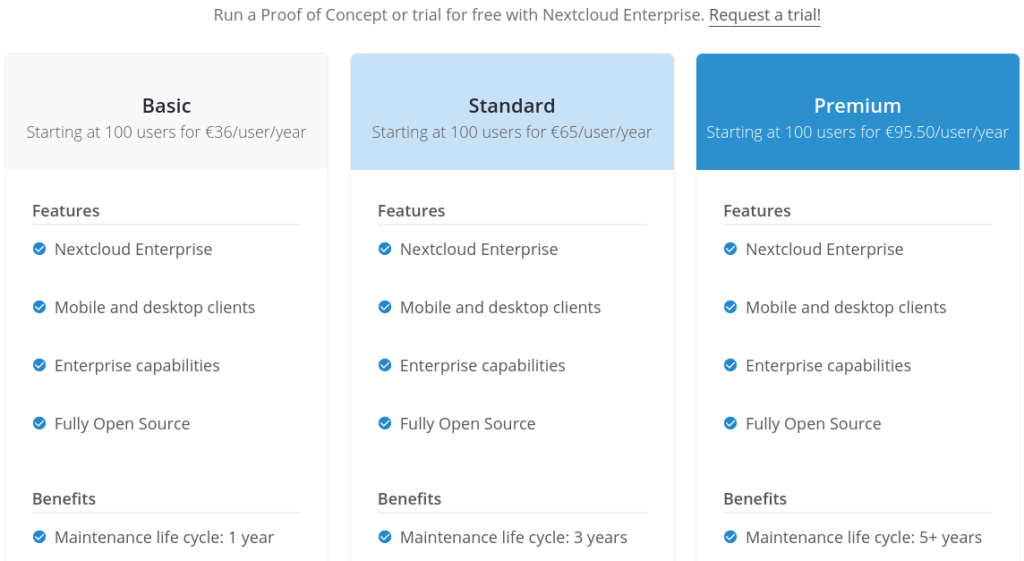 Run a Proof of Concept or trial for free with Nextcloud Enterprise. Request a trial!

Basic
Starting at 100 users for €36/user/year

Features
Nextcloud Enterprise
Mobile and desktop clients
Enterprise capabilities
Fully Open Source

Benefits
Maintenance life cycle: 1 year

Standard
Starting at 100 users for €65/user/year

Features
Nextcloud Enterprise
Mobile and desktop clients
Enterprise capabilities
Fully Open Source

Benefits
Maintenance life cycle: 3 years

Premium
Starting at 100 users for €95.50/user/year

Features
Nextcloud Enterprise
Mobile and desktop clients
Enterprise capabilities
Fully Open Source

Benefits
Maintenance life cycle: 5+ years